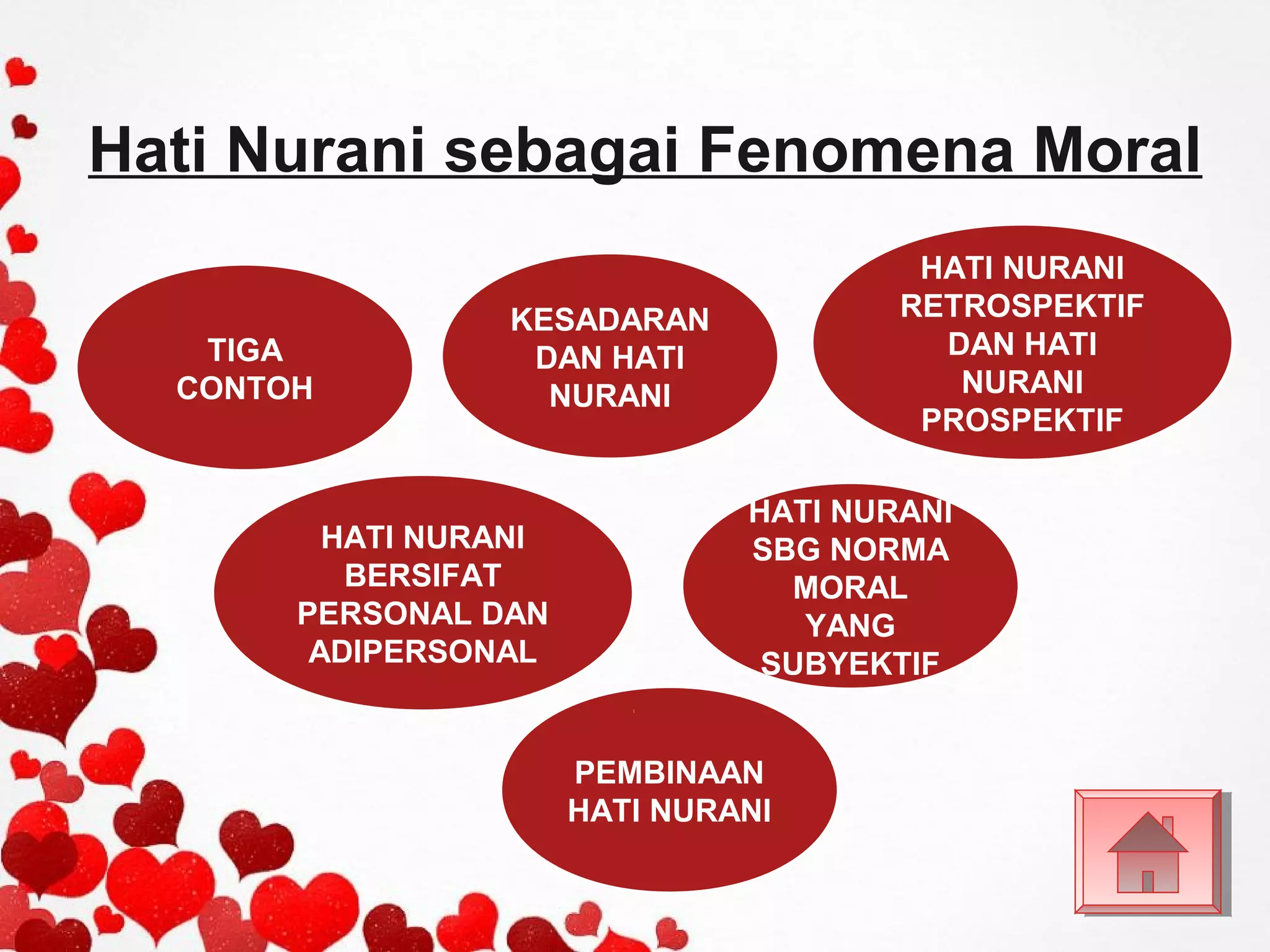 Hati Nurani sebagai Fenomena Moral

TIGA CONTOH

KESADARAN DAN HATI NURANI

HATI NURANI RETROSPEKTIF DAN HATI NURANI PROSPEKTIF

HATI NURANI BERSIFAT PERSONAL DAN ADIPERSONAL

HATI NURANI SBG NORMA MORAL YANG SUBYEKTIF

PEMBINAAN HATI NURANI